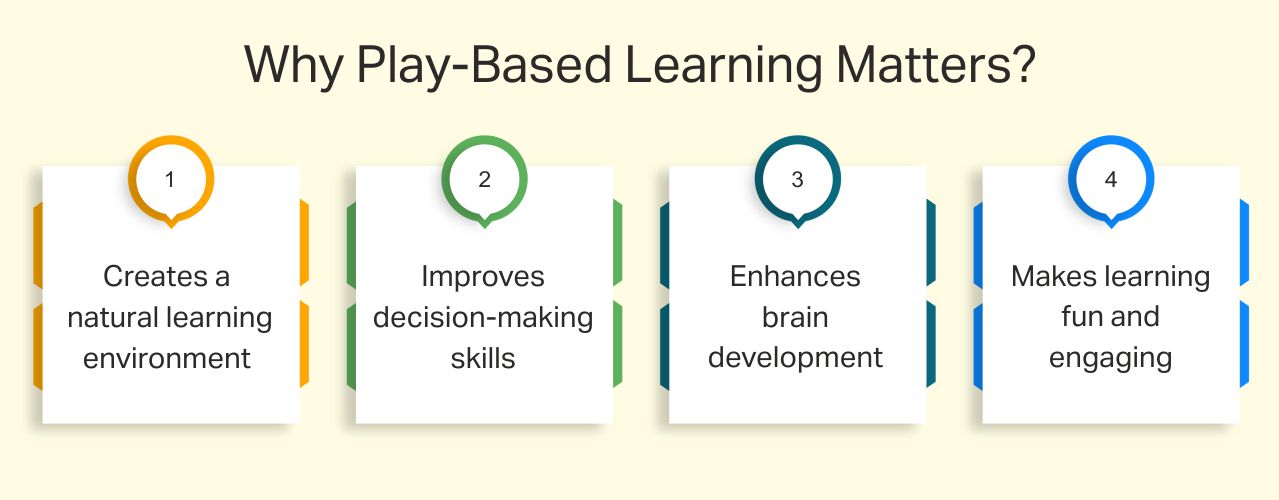 Why Play-Based Learning Matters?

1

Creates a natural learning environment

2

Improves decision-making skills

3

Enhances brain development

4

Makes learning fun and engaging